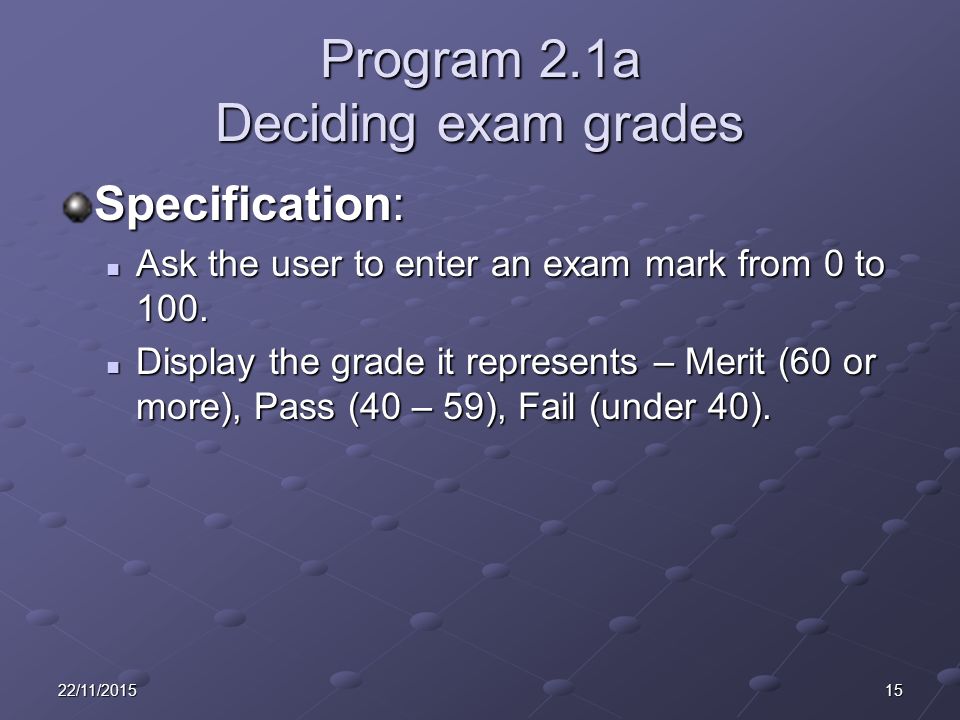 Program 2.1a
Deciding exam grades

Specification:

Ask the user to enter an exam mark from 0 to 100.

Display the grade it represents – Merit (60 or more), Pass (40 – 59), Fail (under 40).

22/11/2015

15